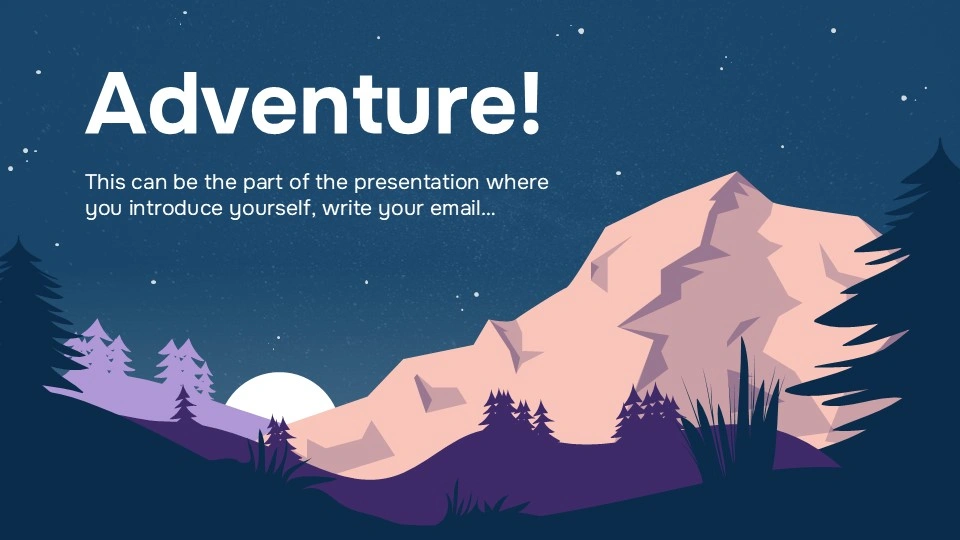 Adventure!

This can be the part of the presentation where you introduce yourself, write your email…